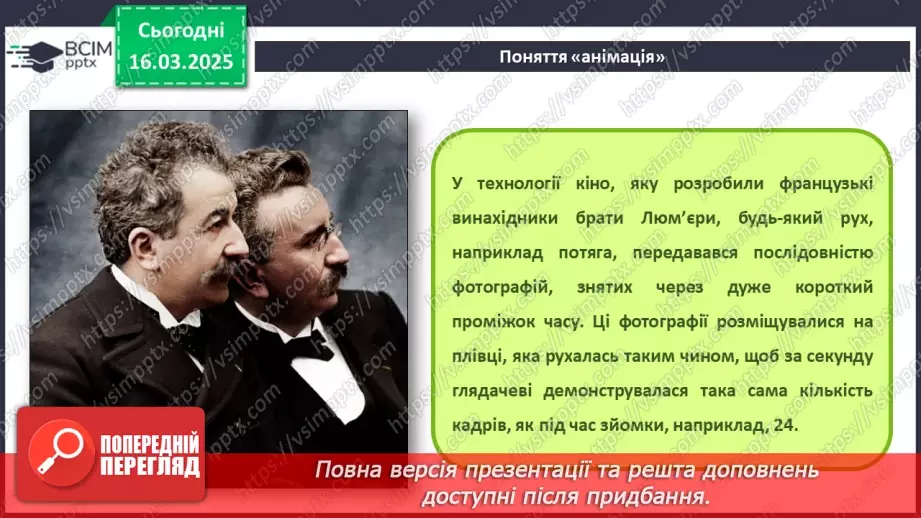 ВСІМ pptx

Сьогодні 16.03.2025

Поняття «анімація»

У технології кіно, яку розробили французькі винахідники брати Люм'єри, будь-який рух, наприклад потяга, передавався послідовністю фотографій, знятих через дуже короткий проміжок часу. Ці фотографії розміщувалися на плівці, яка рухалась таким чином, щоб за секунду глядачеві демонструвалася така сама кількість кадрів, як під час зйомки, наприклад, 24.

ПОПЕРЕДНІЙ ПЕРЕГЛЯД

Повна версія презентації та решта доповнень доступні після придбання.

https://vsimpptx.com